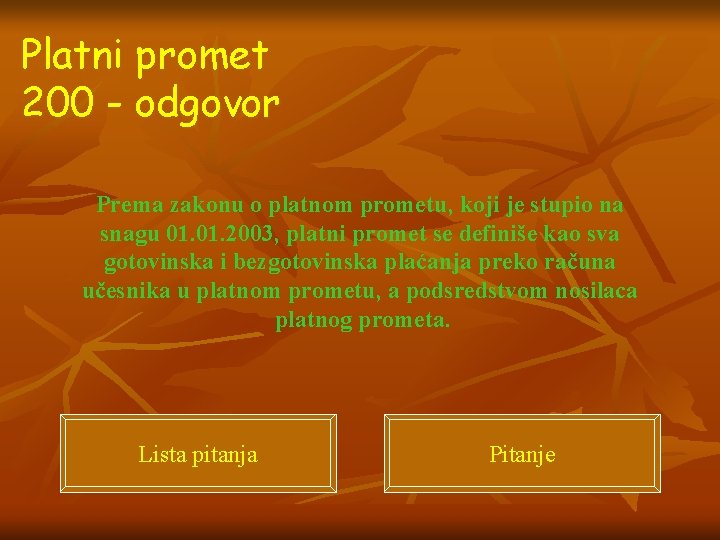 Platni promet
200 - odgovor

Prema zakonu o platnom prometu, koji je stupio na snagu 01.01.2003, platni promet se definiše kao sva gotovinska i bezgotovinska plaćanja preko računa učesnika u platnom prometu, a podsredstvom nosilaca platnog prometa.

Lista pitanja

Pitanje